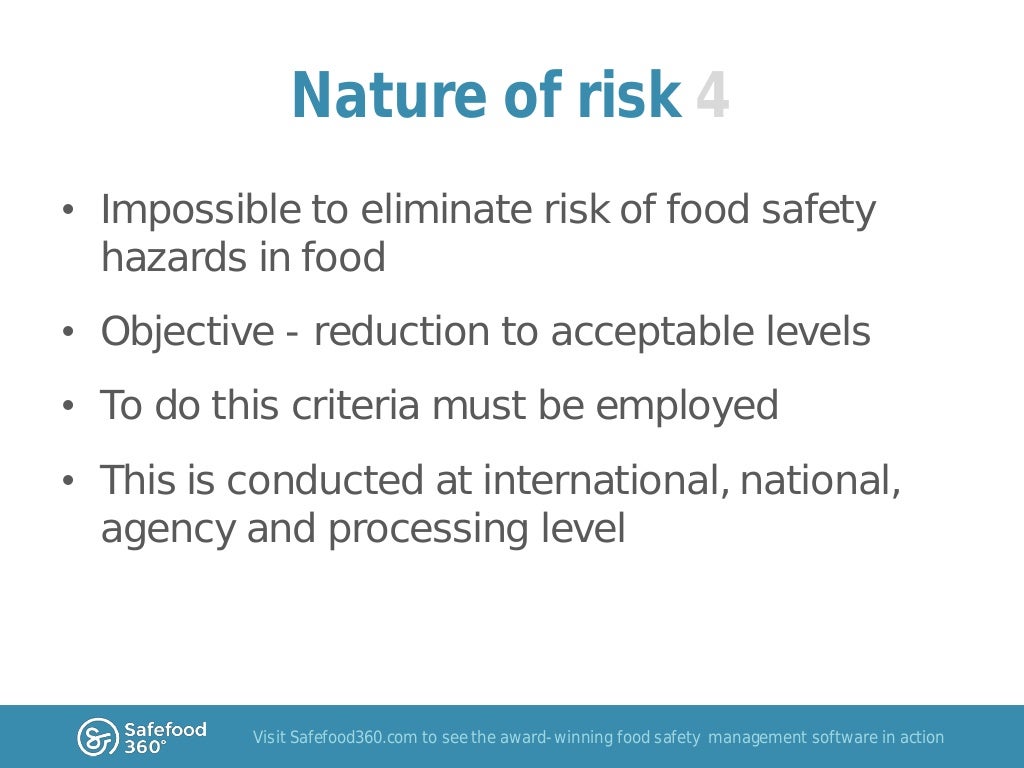 Nature of risk 4

• Impossible to eliminate risk of food safety hazards in food

• Objective - reduction to acceptable levels

• To do this criteria must be employed

• This is conducted at international, national, agency and processing level

Safefood 360°

Visit Safefood360.com to see the award-winning food safety management software in action